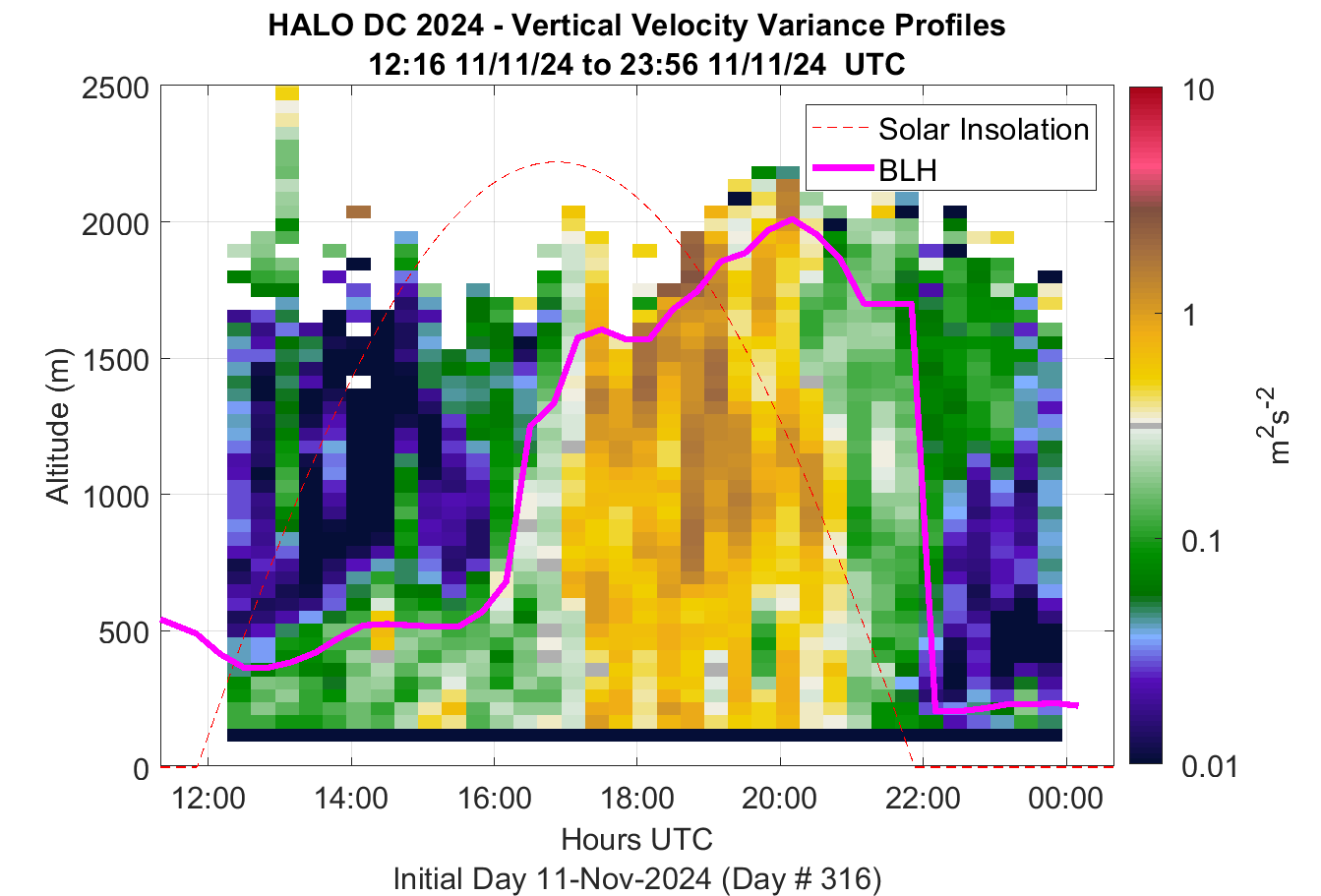 HALO DC 2024 - Vertical Velocity Variance Profiles
12:16 11/11/24 to 23:56 11/11/24 UTC

Solar Insolation
BLH

2500
2000
1500
1000
500
0

Altitude (m)

12:00
14:00
16:00
18:00
20:00
22:00
00:00

Hours UTC
Initial Day 11-Nov-2024 (Day # 316)

10
1
0.1
0.01

$m^2s^{-2}$